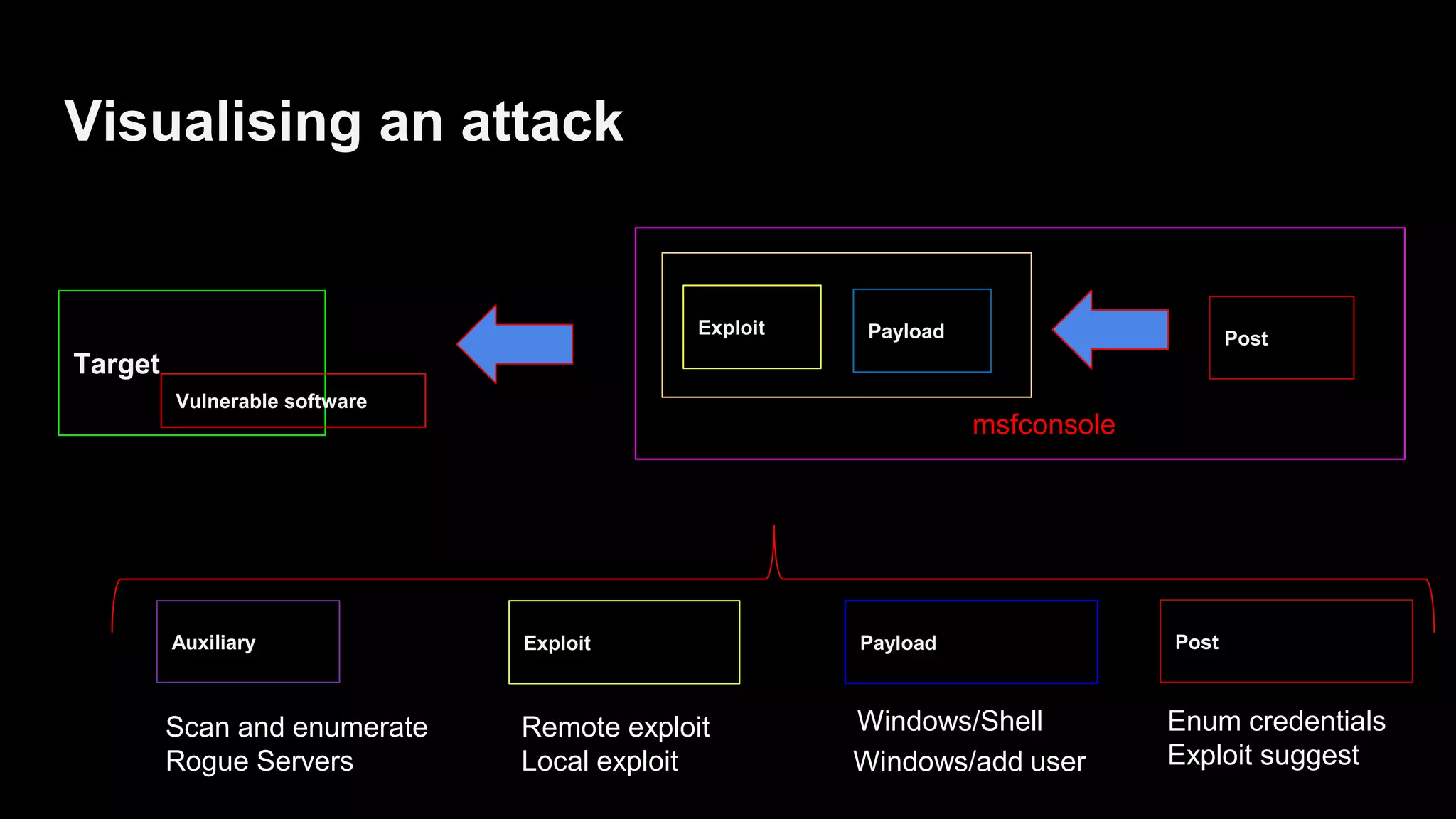 Visualising an attack

Target

Vulnerable software

Exploit

Payload

Post

msfconsole

Auxiliary

Scan and enumerate
Rogue Servers

Exploit

Remote exploit
Local exploit

Payload

Windows/Shell
Windows/add user

Post

Enum credentials
Exploit suggest